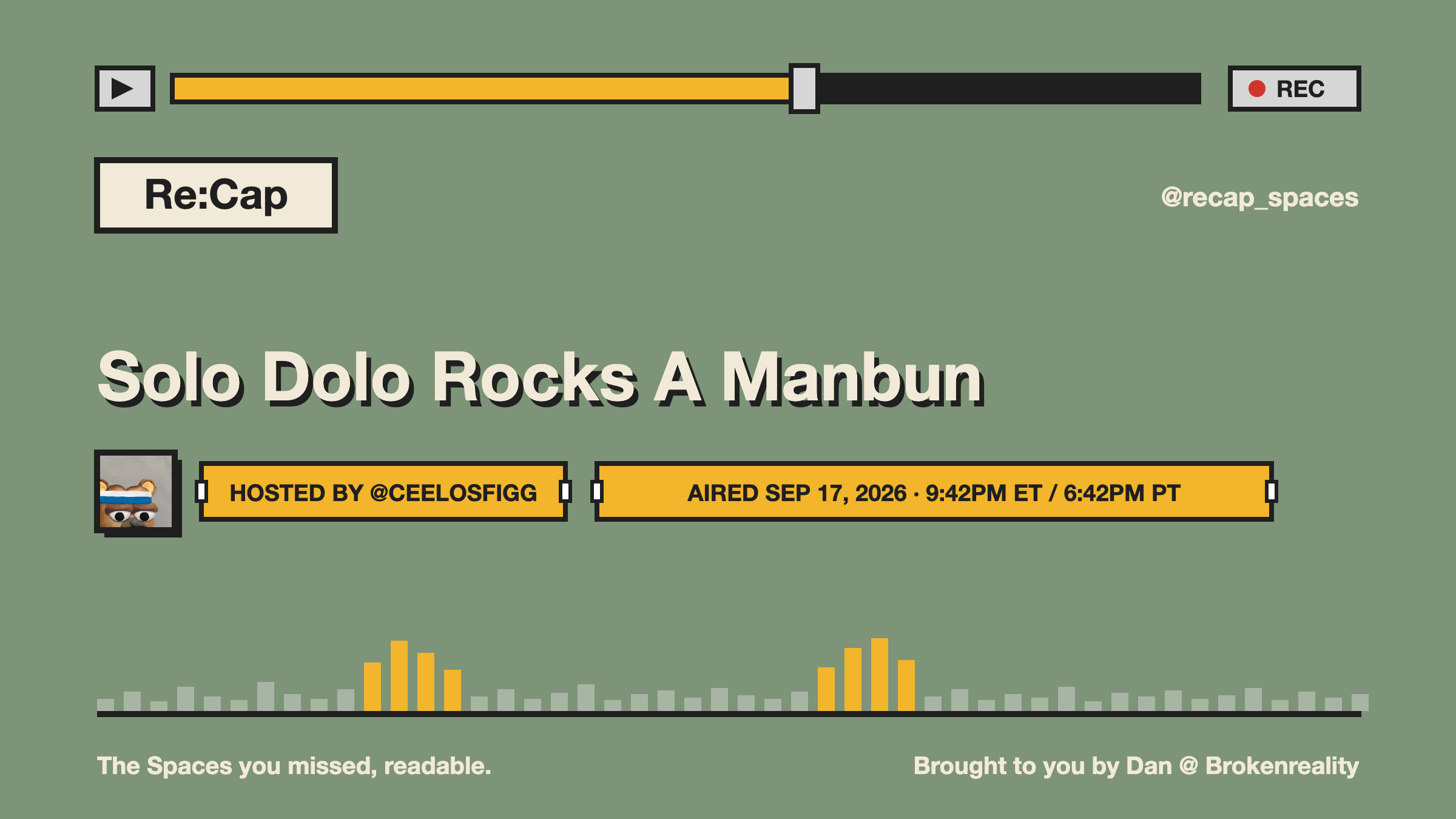 REC

Re:Cap

@recap_spaces

Solo Dolo Rocks A Manbun

HOSTED BY @CEELOSFIGG

AIRED SEP 17, 2026 · 9:42PM ET / 6:42PM PT

The Spaces you missed, readable.

Brought to you by Dan @ Brokenreality